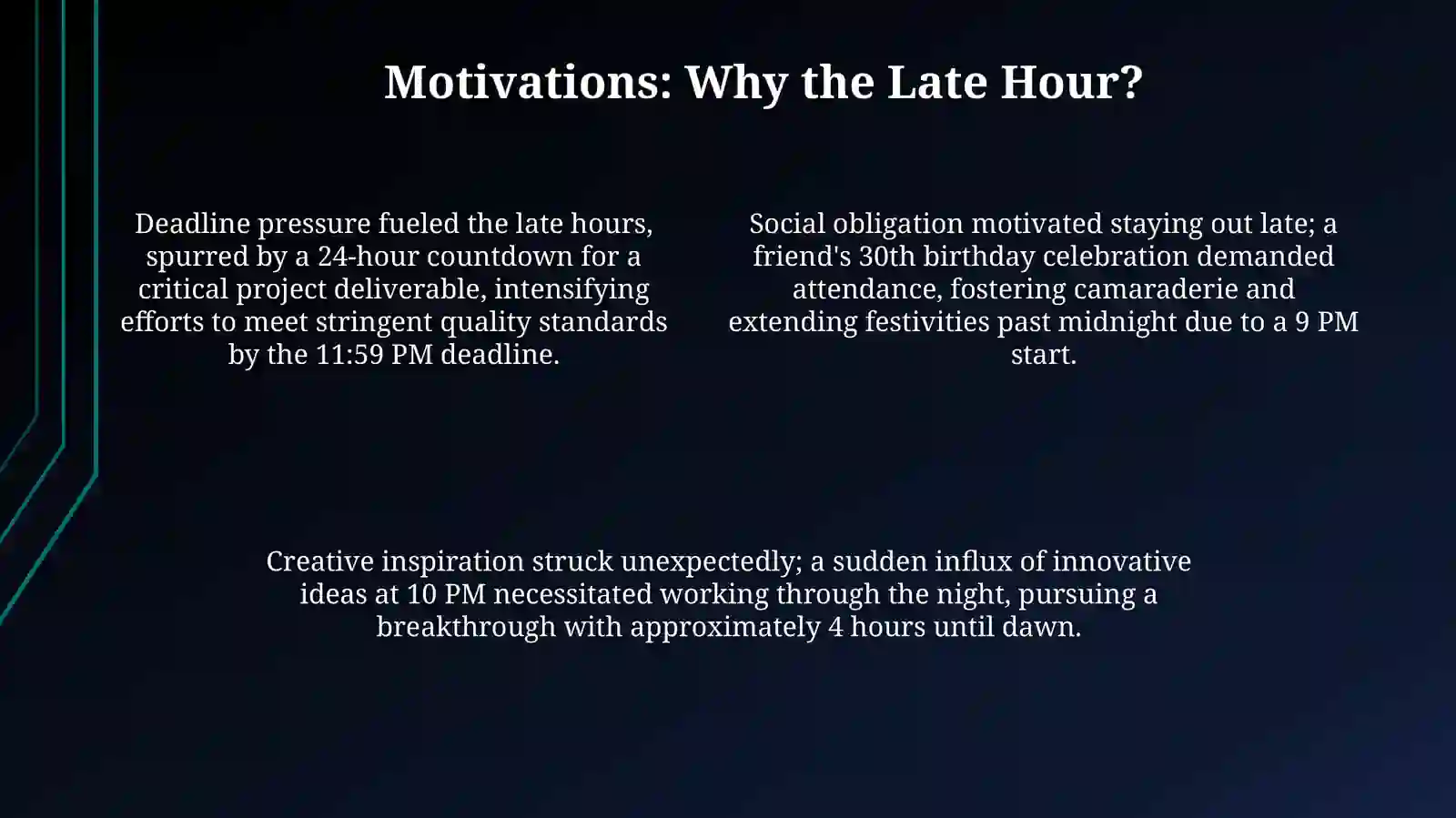 Motivations: Why the Late Hour?

Deadline pressure fueled the late hours, spurred by a 24-hour countdown for a critical project deliverable, intensifying efforts to meet stringent quality standards by the 11:59 PM deadline.

Social obligation motivated staying out late; a friend's 30th birthday celebration demanded attendance, fostering camaraderie and extending festivities past midnight due to a 9 PM start.

Creative inspiration struck unexpectedly; a sudden influx of innovative ideas at 10 PM necessitated working through the night, pursuing a breakthrough with approximately 4 hours until dawn.